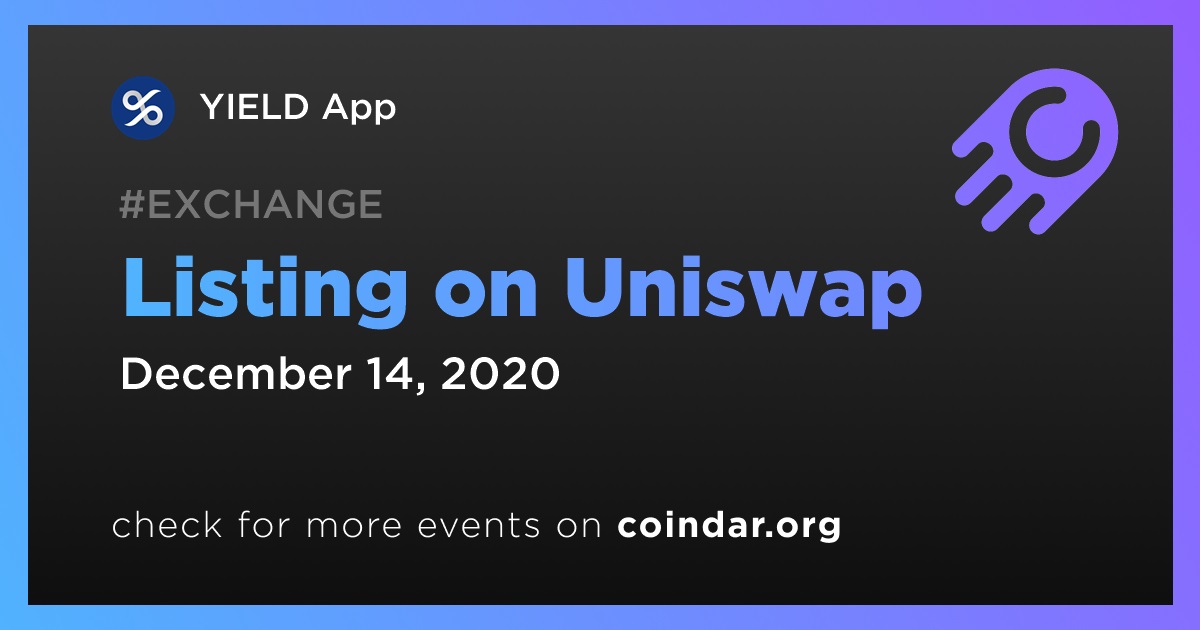 YIELD App

#EXCHANGE

Listing on Uniswap

December 14, 2020

check for more events on coindar.org